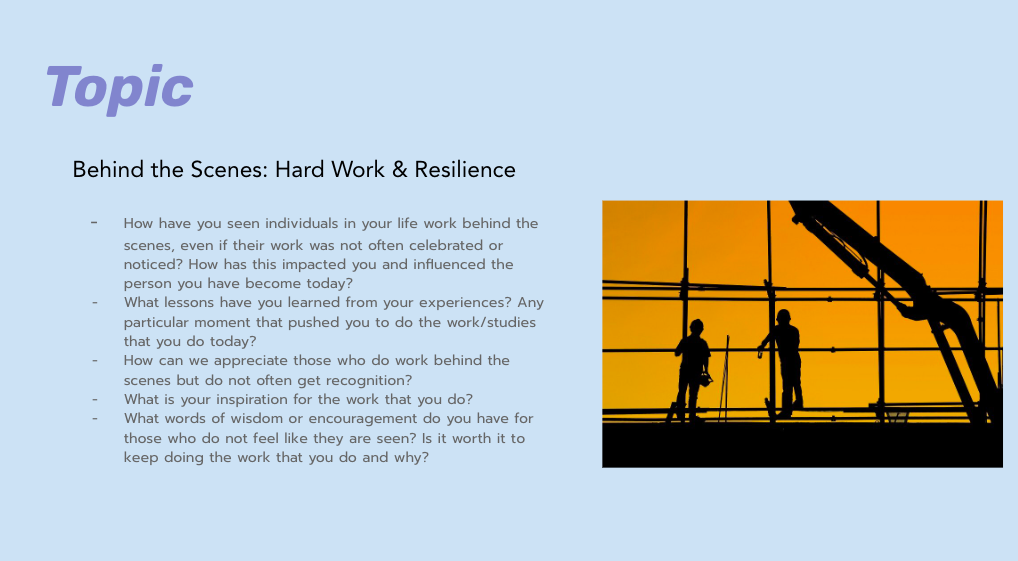 Topic

Behind the Scenes: Hard Work & Resilience

- How have you seen individuals in your life work behind the scenes, even if their work was not often celebrated or noticed? How has this impacted you and influenced the person you have become today?
- What lessons have you learned from your experiences? Any particular moment that pushed you to do the work/studies that you do today?
- How can we appreciate those who do work behind the scenes but do not often get recognition?
- What is your inspiration for the work that you do?
- What words of wisdom or encouragement do you have for those who do not feel like they are seen? Is it worth it to keep doing the work that you do and why?